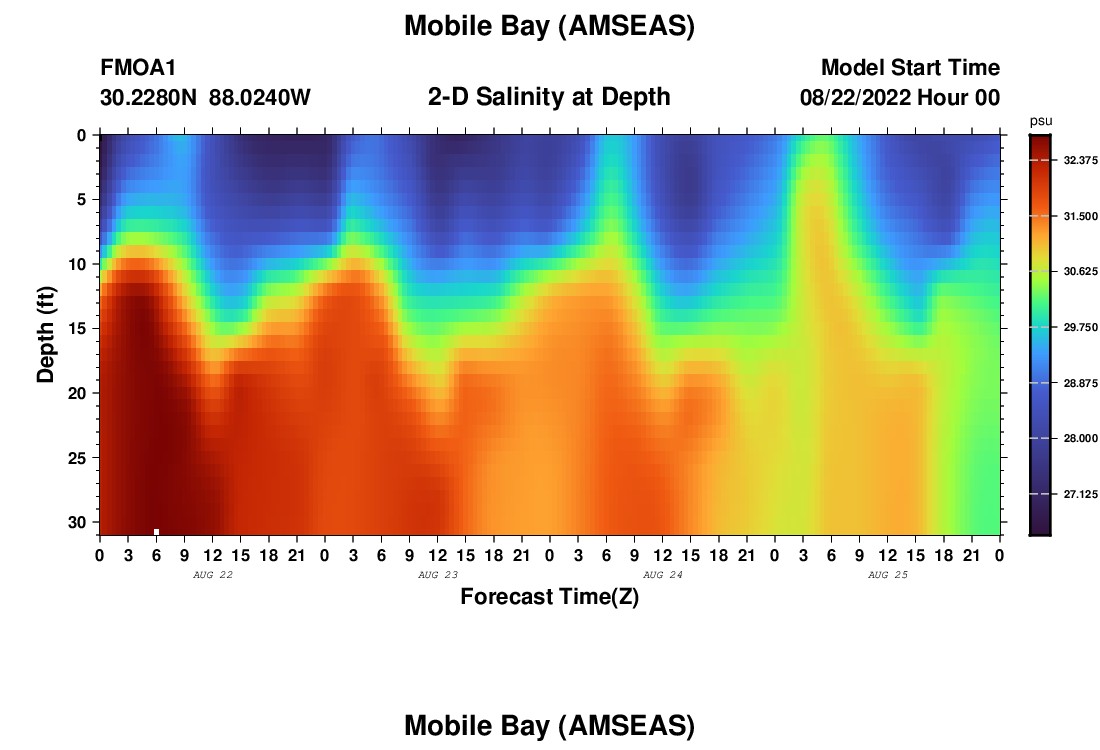 Mobile Bay (AMSEAS)

FMOA1
30.2280N 88.0240W

2-D Salinity at Depth

Model Start Time
08/22/2022 Hour 00

psu
32.375
31.500
30.625
29.750
28.875
28.000
27.125

Depth (ft)
0
5
10
15
20
25
30

0 3 6 9 12 15 18 21 0 3 6 9 12 15 18 21 0 3 6 9 12 15 18 21 0 3 6 9 12 15 18 21 0

AUG 22 AUG 23 AUG 24 AUG 25

Forecast Time(Z)

Mobile Bay (AMSEAS)